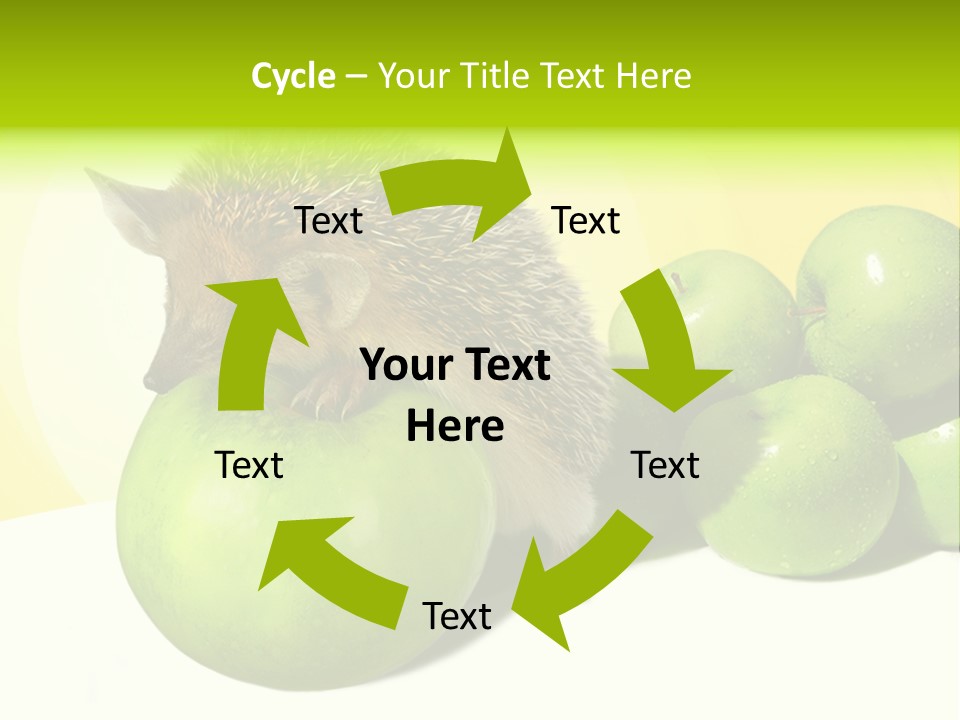 Cycle – Your Title Text Here

Text

Text

Your Text Here

Text

Text

Text